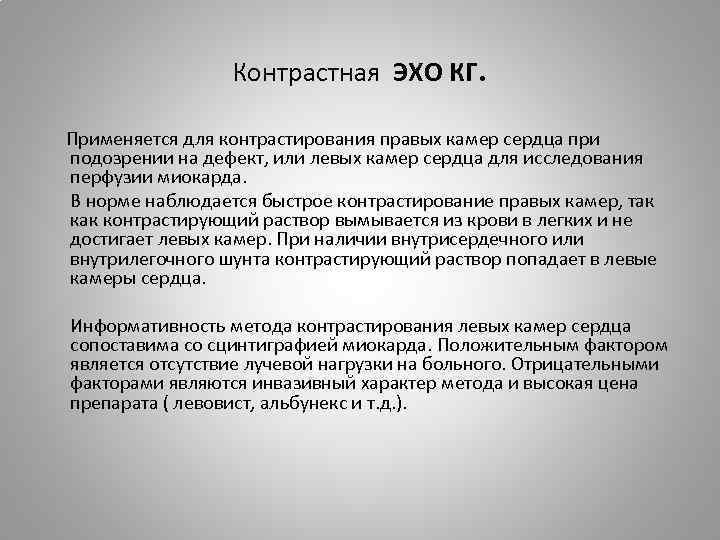 Контрастная ЭХО КГ.

Применяется для контрастирования правых камер сердца при подозрении на дефект, или левых камер сердца для исследования перфузии миокарда.

В норме наблюдается быстрое контрастирование правых камер, так как контрастирующий раствор вымывается из крови в легких и не достигает левых камер. При наличии внутрисердечного или внутрилегочного шунта контрастирующий раствор попадает в левые камеры сердца.

Информативность метода контрастирования левых камер сердца сопоставима со сцинтиграфией миокарда. Положительным фактором является отсутствие лучевой нагрузки на больного. Отрицательными факторами являются инвазивный характер метода и высокая цена препарата ( левовист, альбунекс и т.д.).